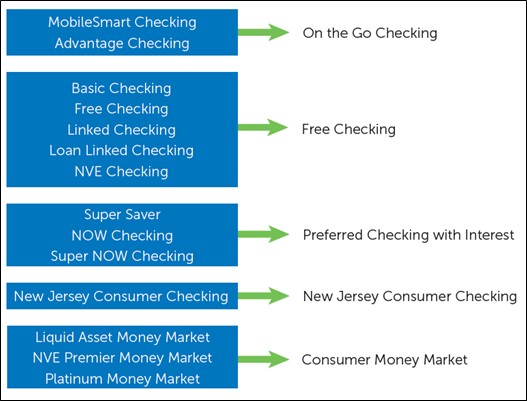 MobileSmart Checking
Advantage Checking

On the Go Checking

Basic Checking
Free Checking
Linked Checking
Loan Linked Checking
NVE Checking

Free Checking

Super Saver
NOW Checking
Super NOW Checking

Preferred Checking with Interest

New Jersey Consumer Checking

New Jersey Consumer Checking

Liquid Asset Money Market
NVE Premier Money Market
Platinum Money Market

Consumer Money Market